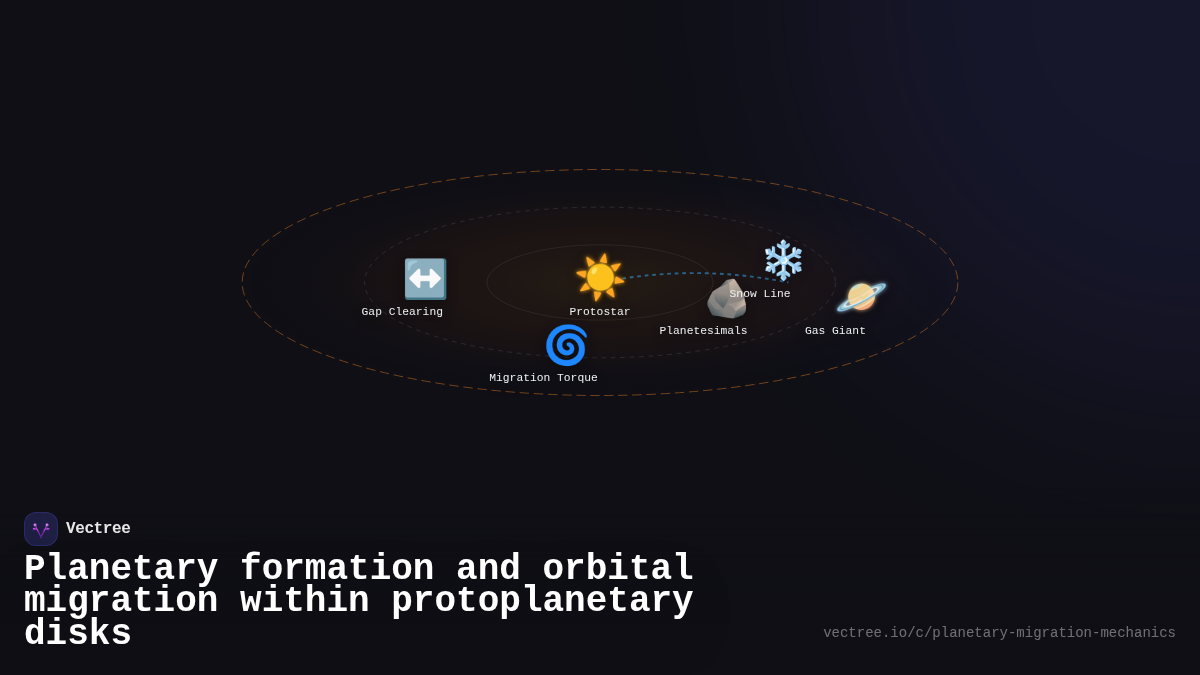 Gap Clearing

Protostar

Snow Line

Planetesimals

Gas Giant

Migration Torque

Vectree

Planetary formation and orbital migration within protoplanetary disks

vectree.io/c/planetary-migration-mechanics